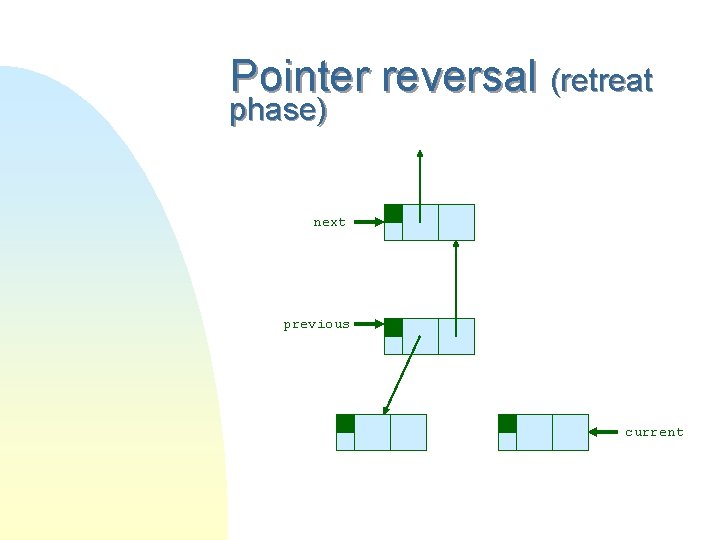 Pointer reversal (retreat phase)

next

previous

current